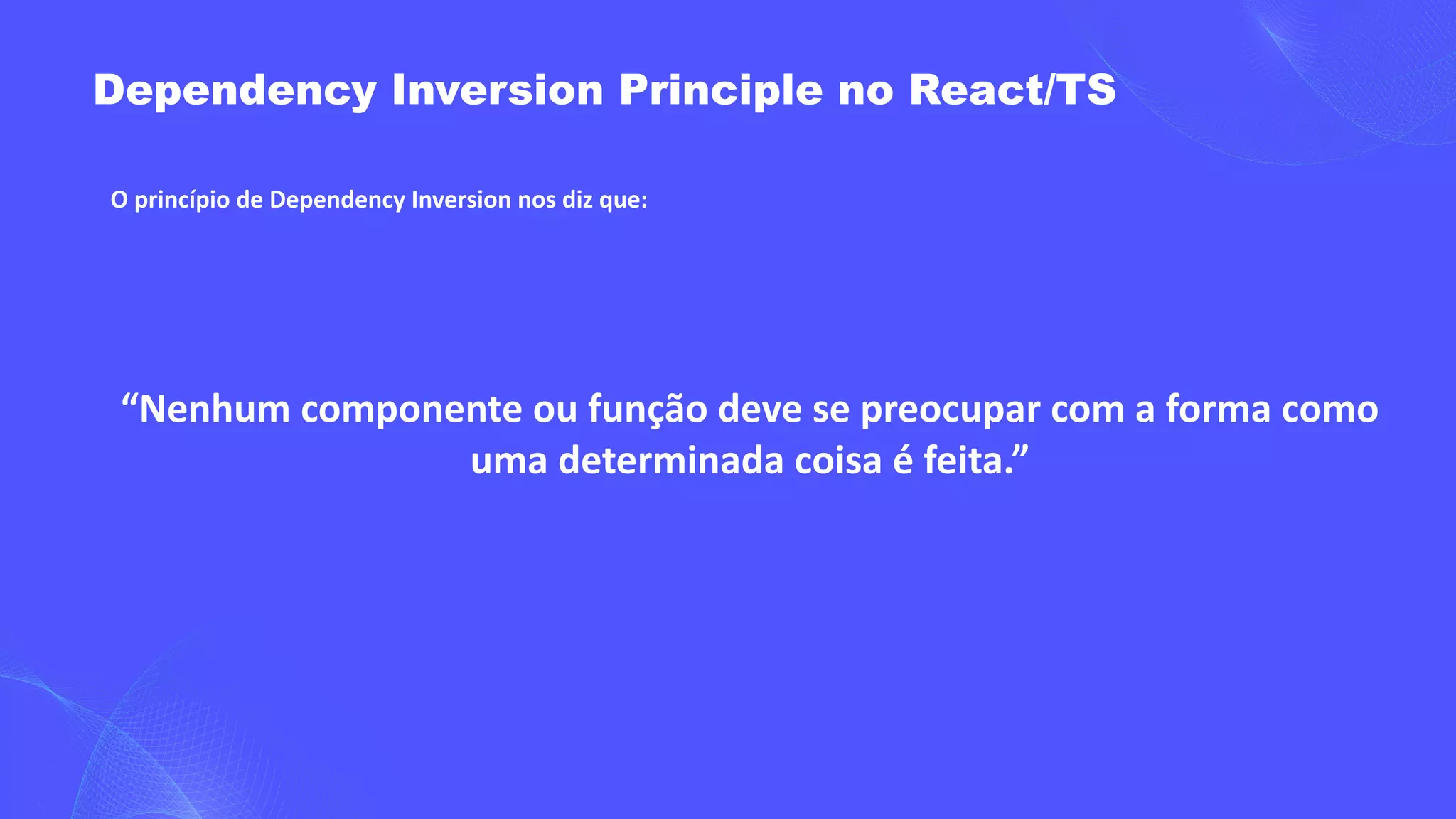 Dependency Inversion Principle no React/TS

O princípio de Dependency Inversion nos diz que:

“Nenhum componente ou função deve se preocupar com a forma como uma determinada coisa é feita.”